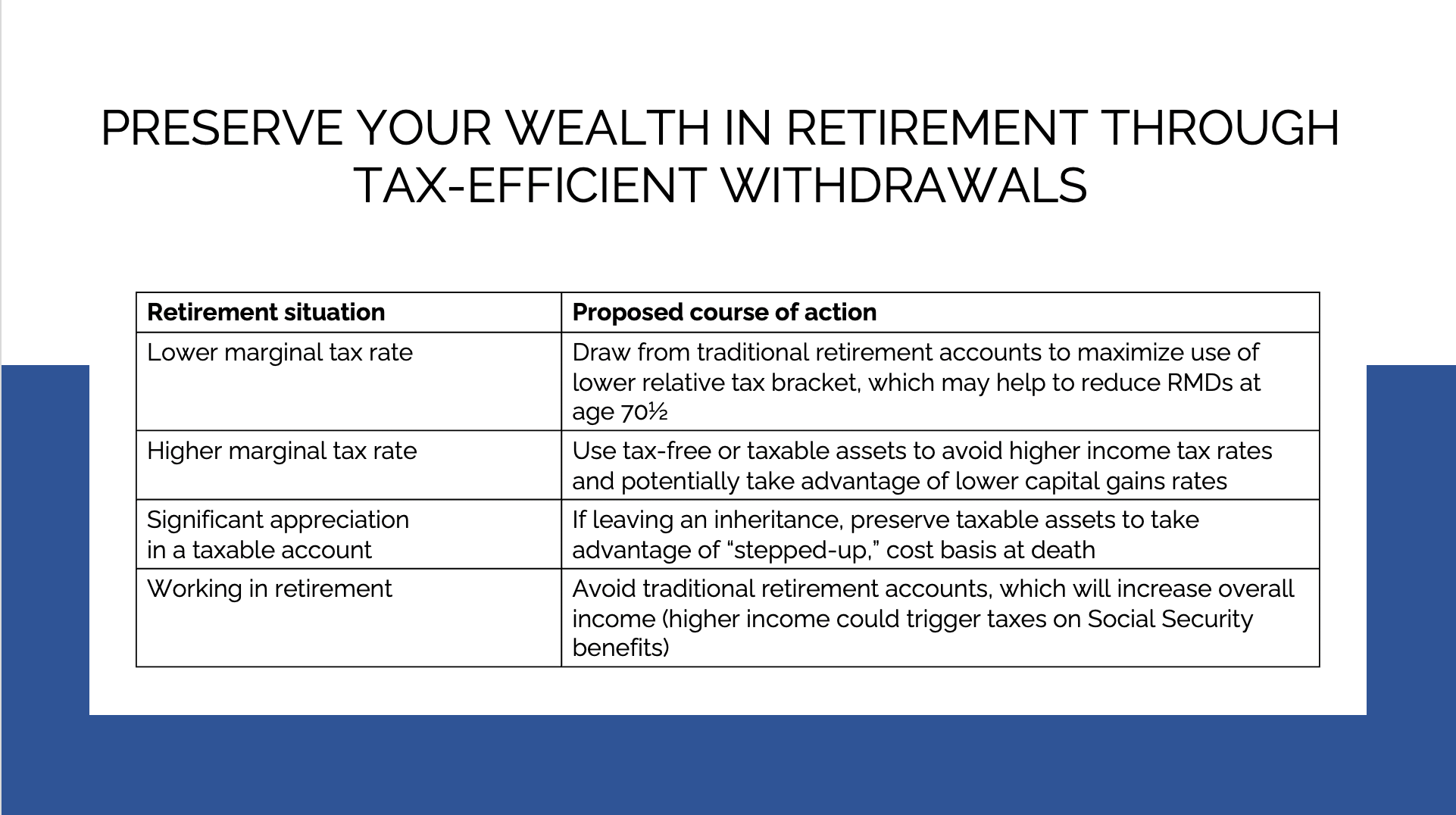 PRESERVE YOUR WEALTH IN RETIREMENT THROUGH TAX-EFFICIENT WITHDRAWALS

| Retirement situation | Proposed course of action |
|---|---|
| Lower marginal tax rate | Draw from traditional retirement accounts to maximize use of lower relative tax bracket, which may help to reduce RMDs at age 70½ |
| Higher marginal tax rate | Use tax-free or taxable assets to avoid higher income tax rates and potentially take advantage of lower capital gains rates |
| Significant appreciation in a taxable account | If leaving an inheritance, preserve taxable assets to take advantage of “stepped-up,” cost basis at death |
| Working in retirement | Avoid traditional retirement accounts, which will increase overall income (higher income could trigger taxes on Social Security benefits) |